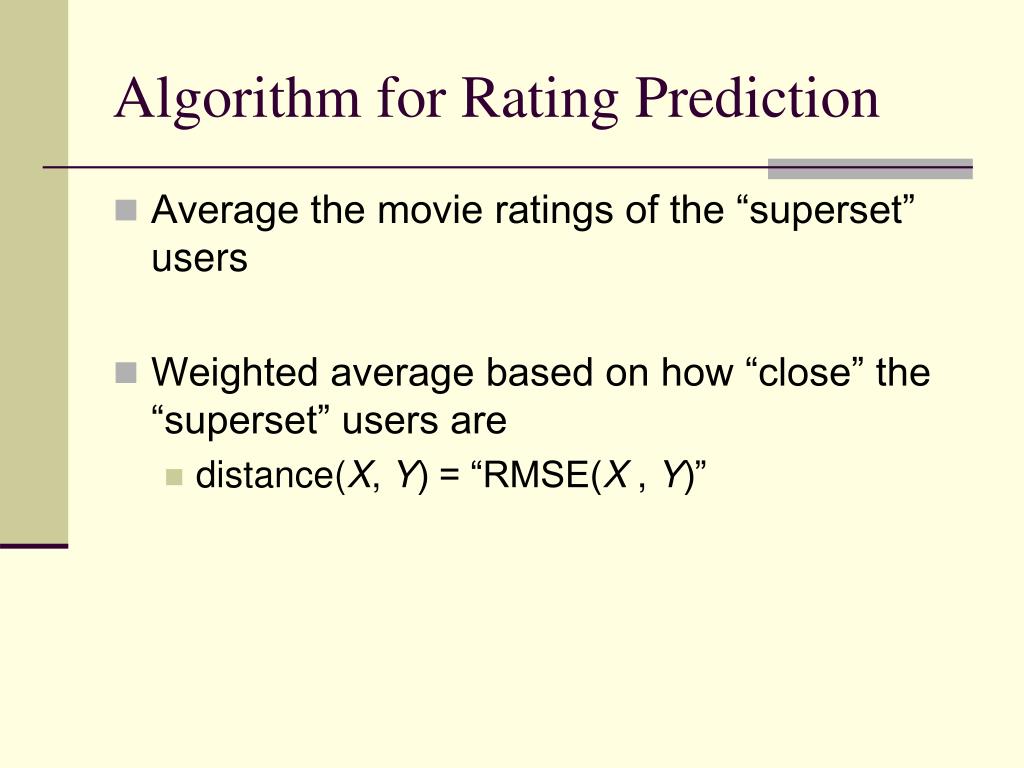 Algorithm for Rating Prediction

Average the movie ratings of the “superset” users

Weighted average based on how “close” the “superset” users are

distance($X$, $Y$) = “RMSE($X$ , $Y$)”